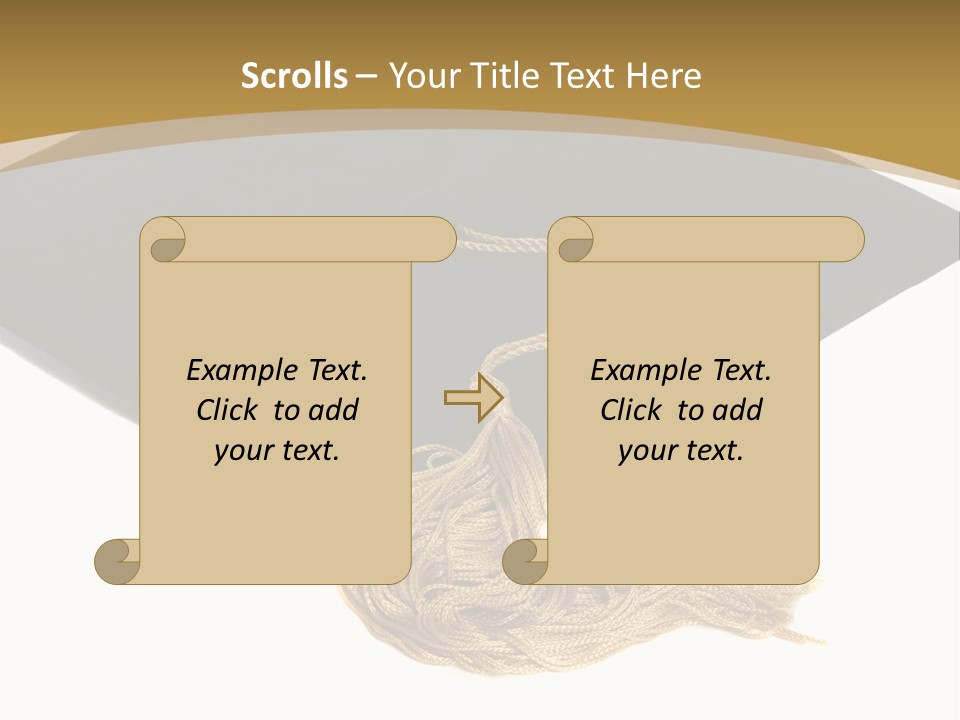 Scrolls – Your Title Text Here

Example Text. Click to add your text.

Example Text. Click to add your text.